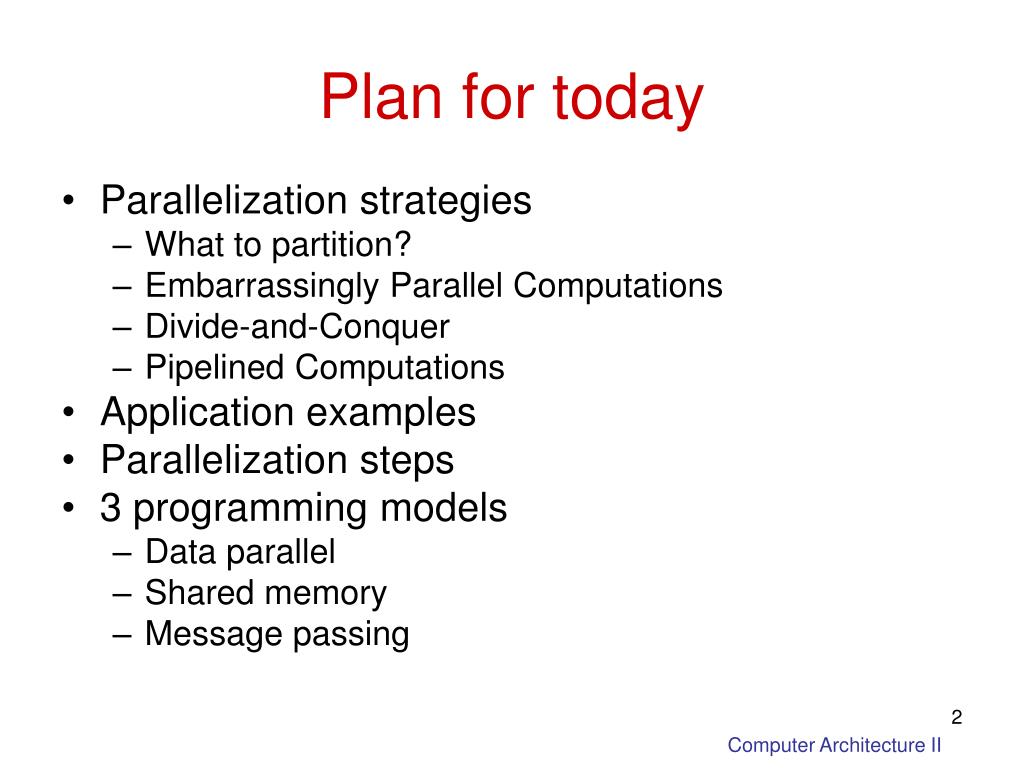 Plan for today

• Parallelization strategies
– What to partition?
– Embarrassingly Parallel Computations
– Divide-and-Conquer
– Pipelined Computations
• Application examples
• Parallelization steps
• 3 programming models
– Data parallel
– Shared memory
– Message passing

2

Computer Architecture II